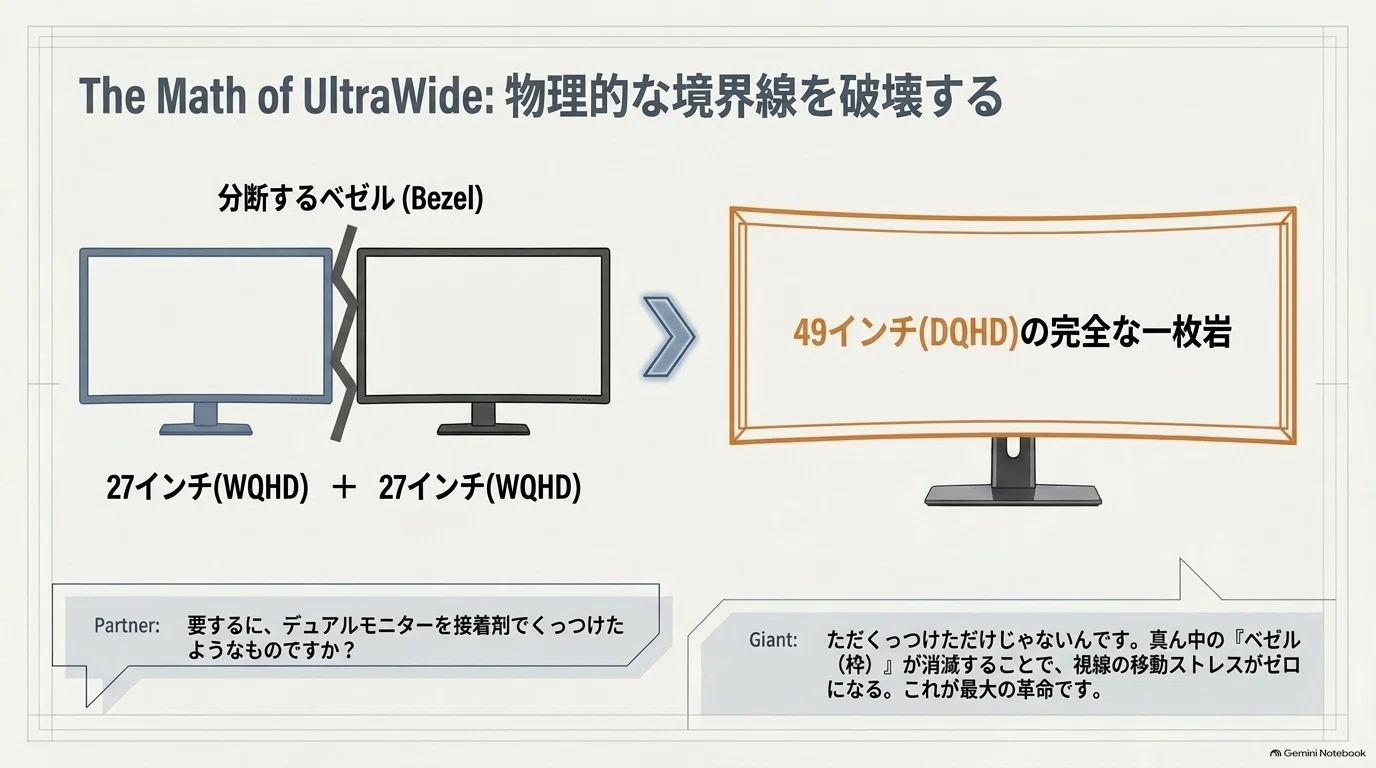 The Math of UltraWide: 物理的な境界線を破壊する

分断するベゼル (Bezel)

27インチ(WQHD) ＋ 27インチ(WQHD)

49インチ(DQHD)の完全な一枚岩

Partner: 要するに、デュアルモニターを接着剤でくっつけたようなものですか？

Giant: ただくっつけただけじゃないんです。真ん中の『ベゼル（枠）』が消滅することで、視線の移動ストレスがゼロになる。これが最大の革命です。

Gemini Notebook